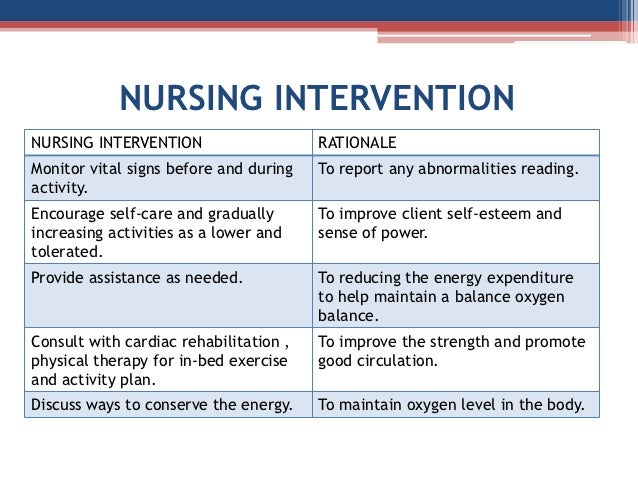 NURSING INTERVENTION

| NURSING INTERVENTION | RATIONALE |
|---|---|
| Monitor vital signs before and during activity. | To report any abnormalities reading. |
| Encourage self-care and gradually increasing activities as a lower and tolerated. | To improve client self-esteem and sense of power. |
| Provide assistance as needed. | To reducing the energy expenditure to help maintain a balance oxygen balance. |
| Consult with cardiac rehabilitation , physical therapy for in-bed exercise and activity plan. | To improve the strength and promote good circulation. |
| Discuss ways to conserve the energy. | To maintain oxygen level in the body. |